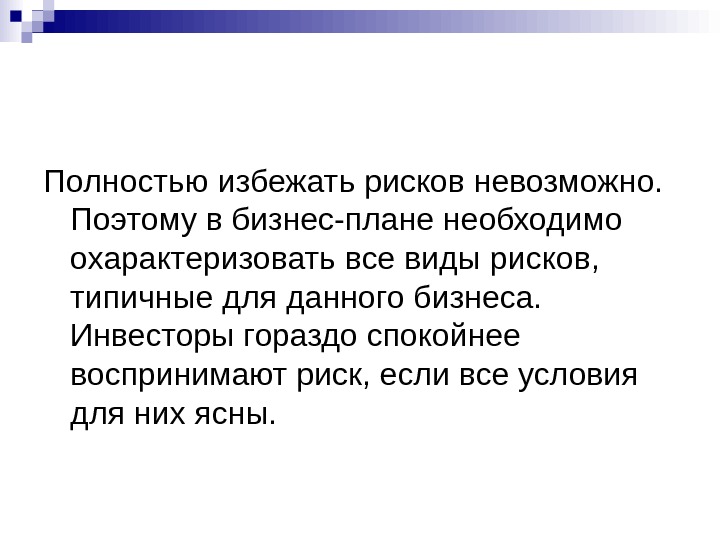 Полностью избежать рисков невозможно. Поэтому в бизнес-плане необходимо охарактеризовать все виды рисков, типичные для данного бизнеса. Инвесторы гораздо спокойнее воспринимают риск, если все условия для них ясны.